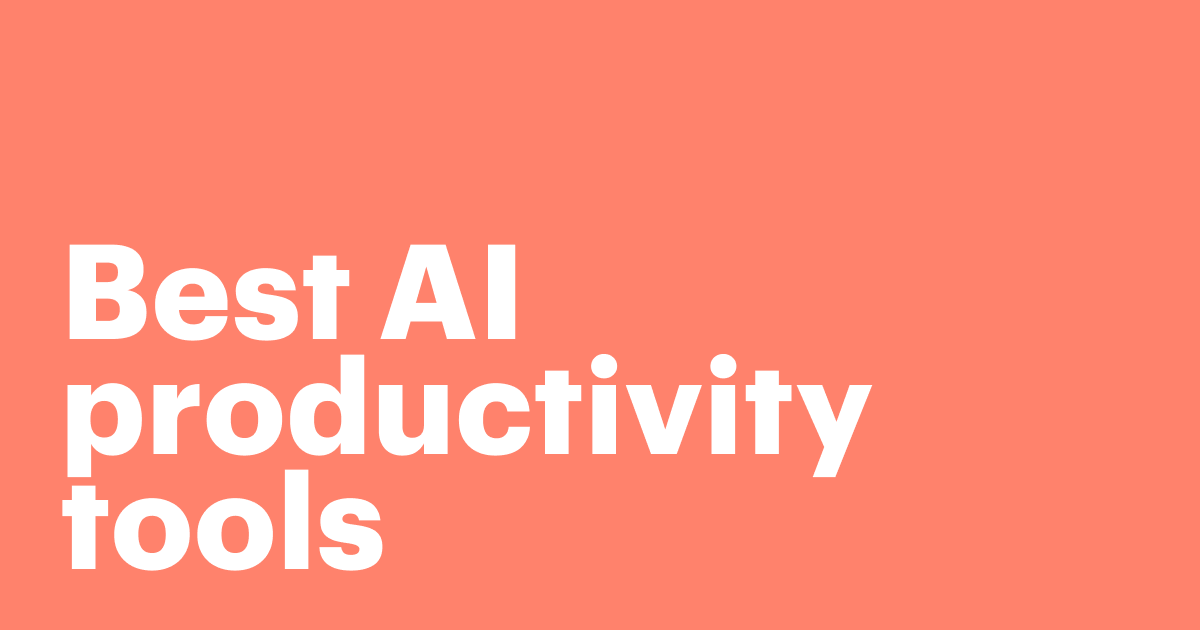 Best AI productivity tools